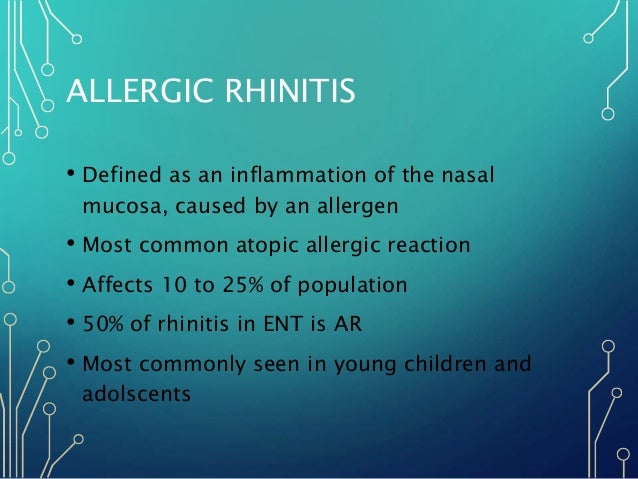 ALLERGIC RHINITIS

• Defined as an inflammation of the nasal mucosa, caused by an allergen

• Most common atopic allergic reaction

• Affects 10 to 25% of population

• 50% of rhinitis in ENT is AR

• Most commonly seen in young children and adolscents